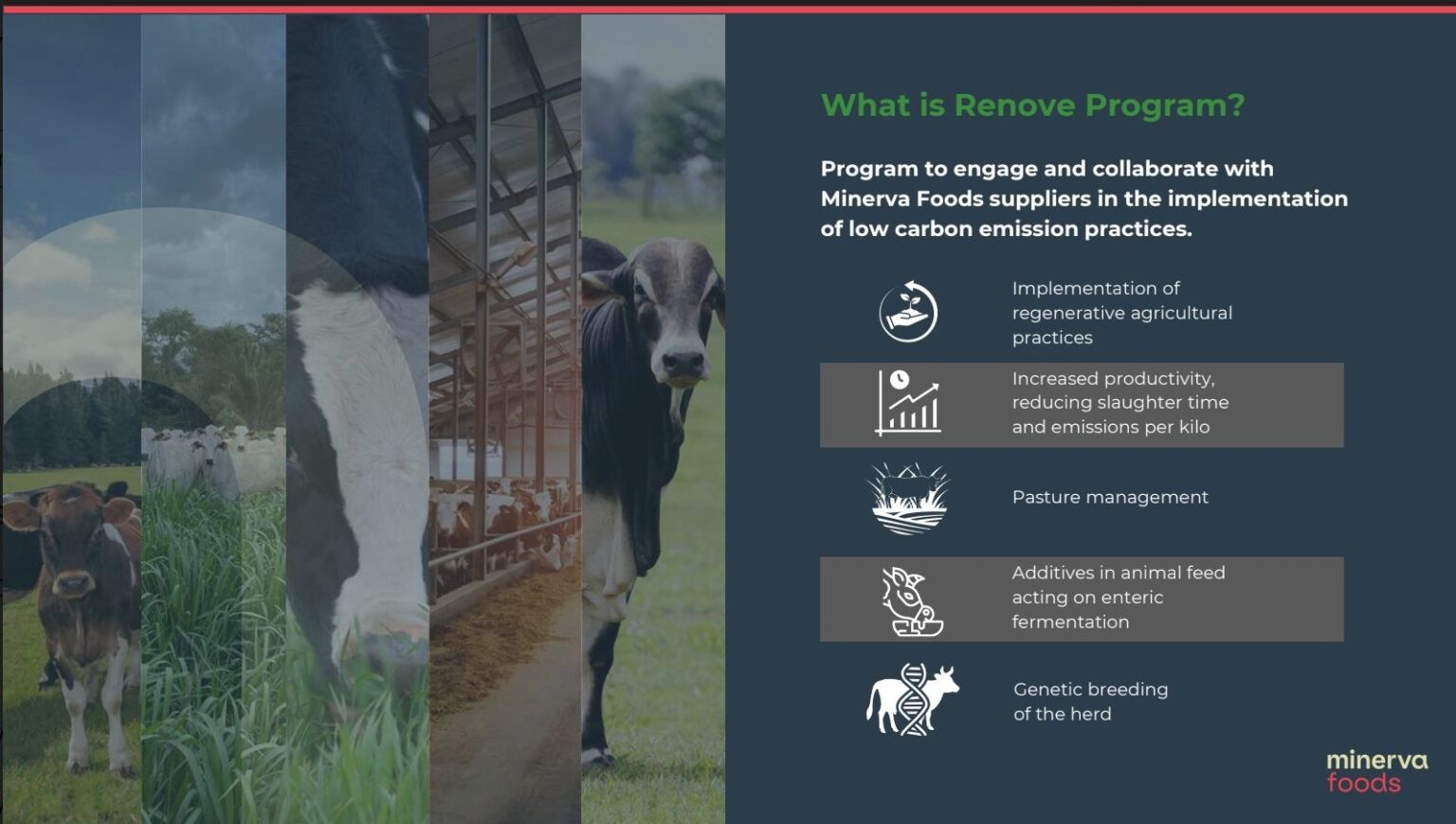 What is Renove Program?

Program to engage and collaborate with Minerva Foods suppliers in the implementation of low carbon emission practices.

Implementation of regenerative agricultural practices

Increased productivity, reducing slaughter time and emissions per kilo

Pasture management

Additives in animal feed acting on enteric fermentation

Genetic breeding of the herd

minerva foods